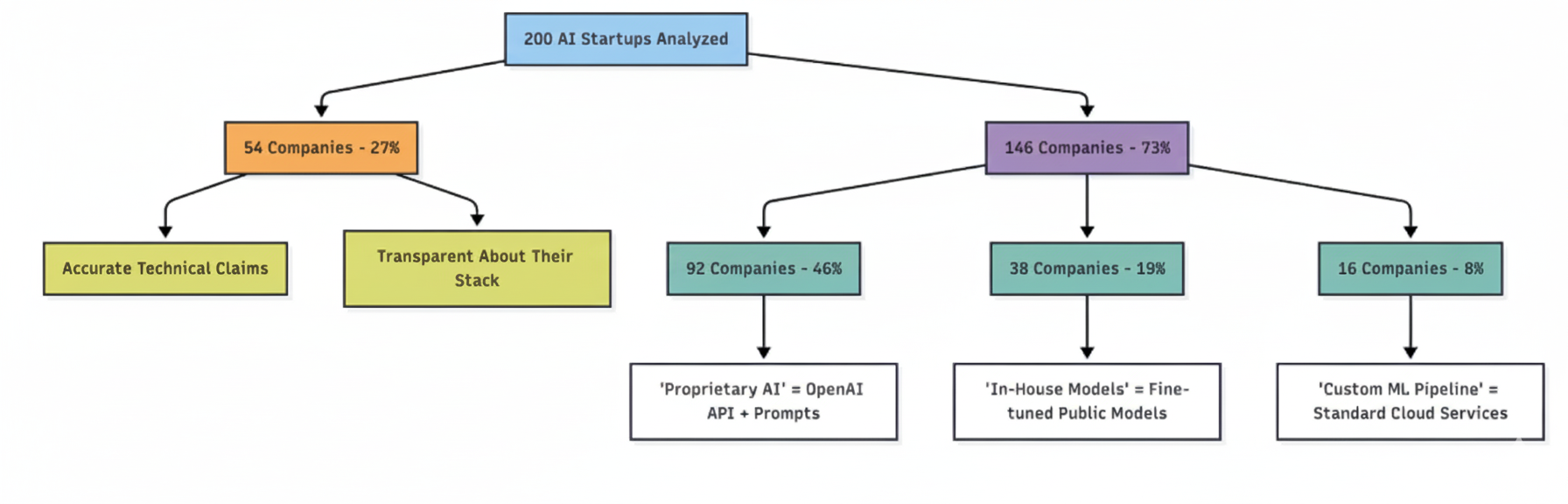 200 AI Startups Analyzed

54 Companies - 27%

146 Companies - 73%

Accurate Technical Claims

Transparent About Their Stack

92 Companies - 46%

38 Companies - 19%

16 Companies - 8%

'Proprietary AI' = OpenAI API + Prompts

'In-House Models' = Fine-tuned Public Models

'Custom ML Pipeline' = Standard Cloud Services